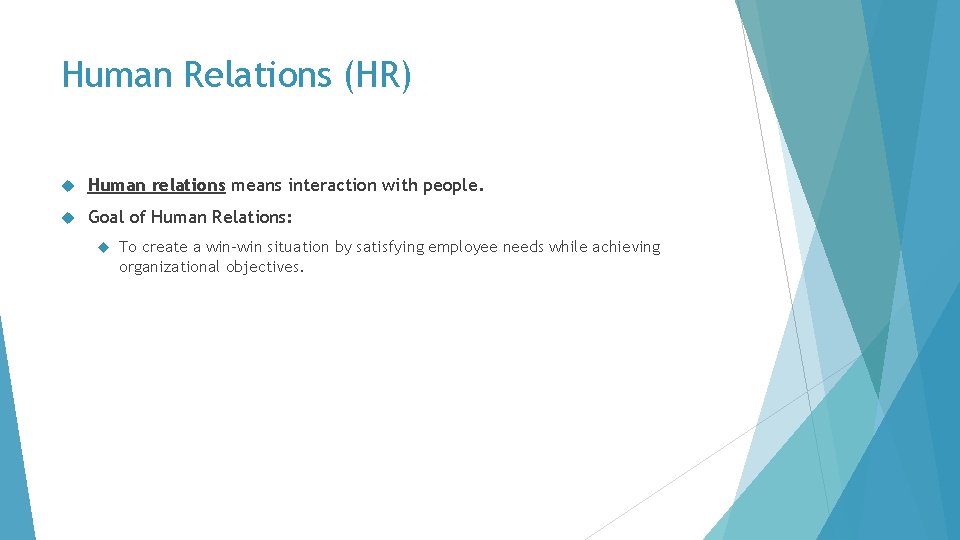 Human Relations (HR)

Human relations means interaction with people.

Goal of Human Relations:

To create a win-win situation by satisfying employee needs while achieving organizational objectives.